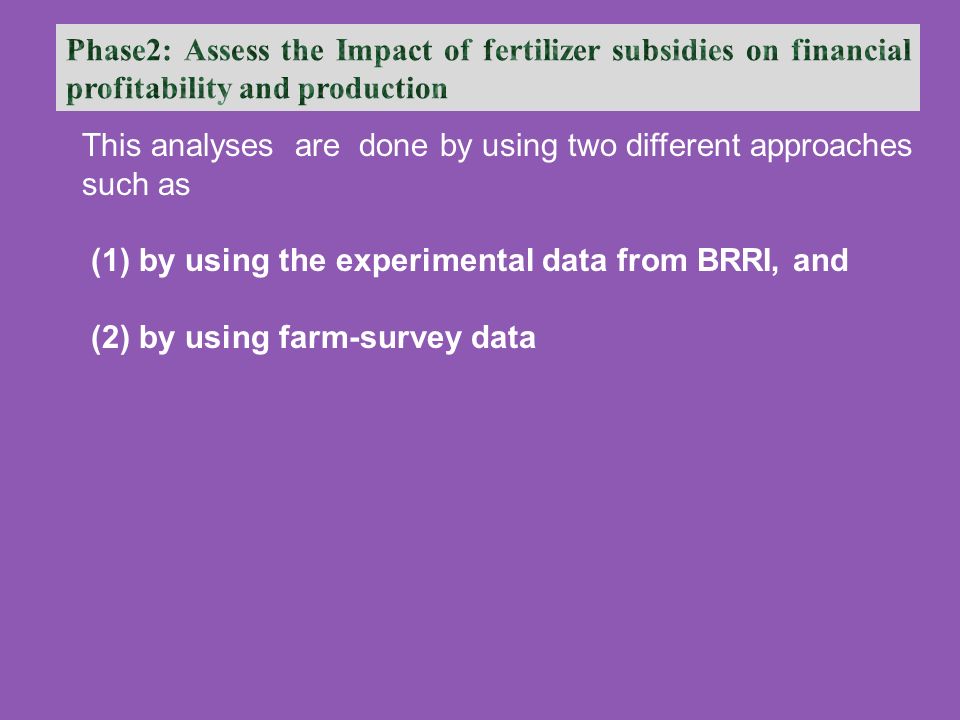 Phase2: Assess the Impact of fertilizer subsidies on financial profitability and production

This analyses are done by using two different approaches such as

(1) by using the experimental data from BRRI, and

(2) by using farm-survey data